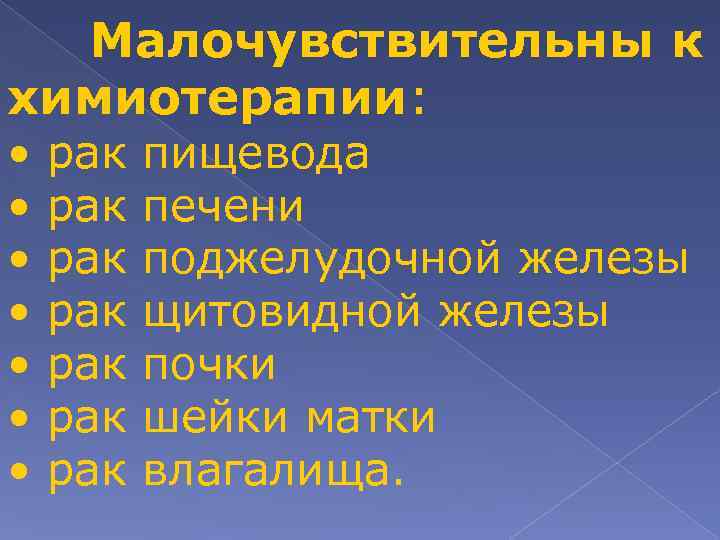 Малочувствительны к химиотерапии:

• рак пищевода
• рак печени
• рак поджелудочной железы
• рак щитовидной железы
• рак почки
• рак шейки матки
• рак влагалища.